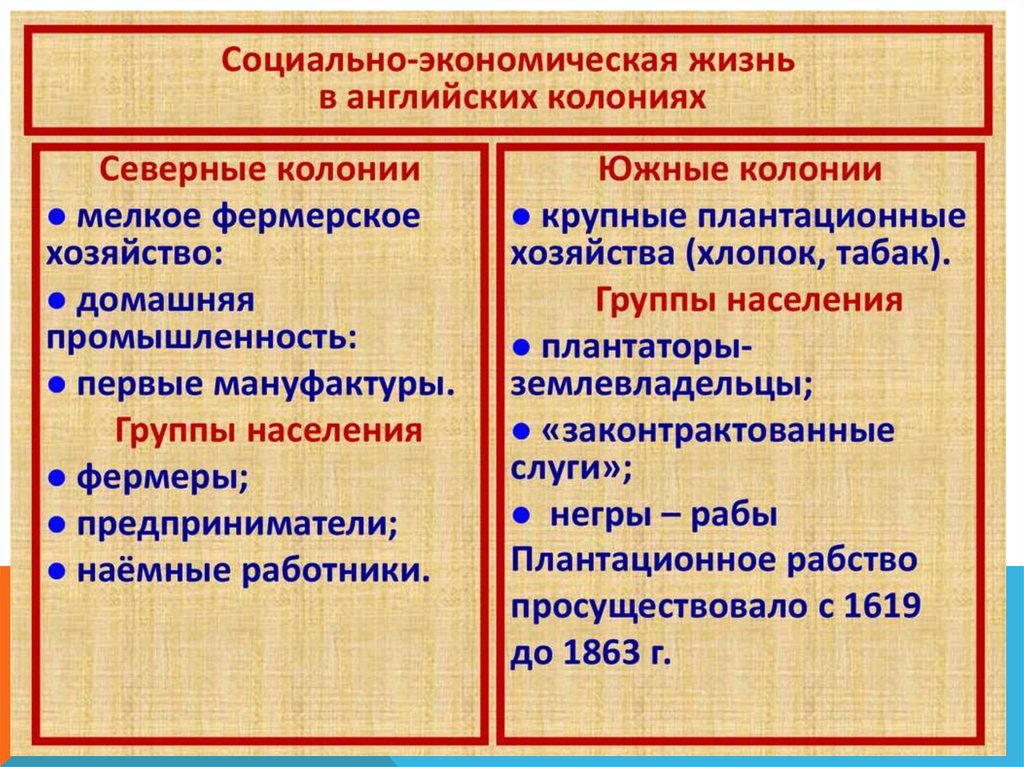 Социально-экономическая жизнь в английских колониях

Северные колонии

● мелкое фермерское хозяйство:

● домашняя промышленность:

● первые мануфактуры.

Группы населения

● фермеры;

● предприниматели;

● наёмные работники.

Южные колонии

● крупные плантационные хозяйства (хлопок, табак).

Группы населения

● плантаторы-землевладельцы;

● «законтрактованные слуги»;

● негры – рабы

Плантационное рабство просуществовало с 1619 до 1863 г.